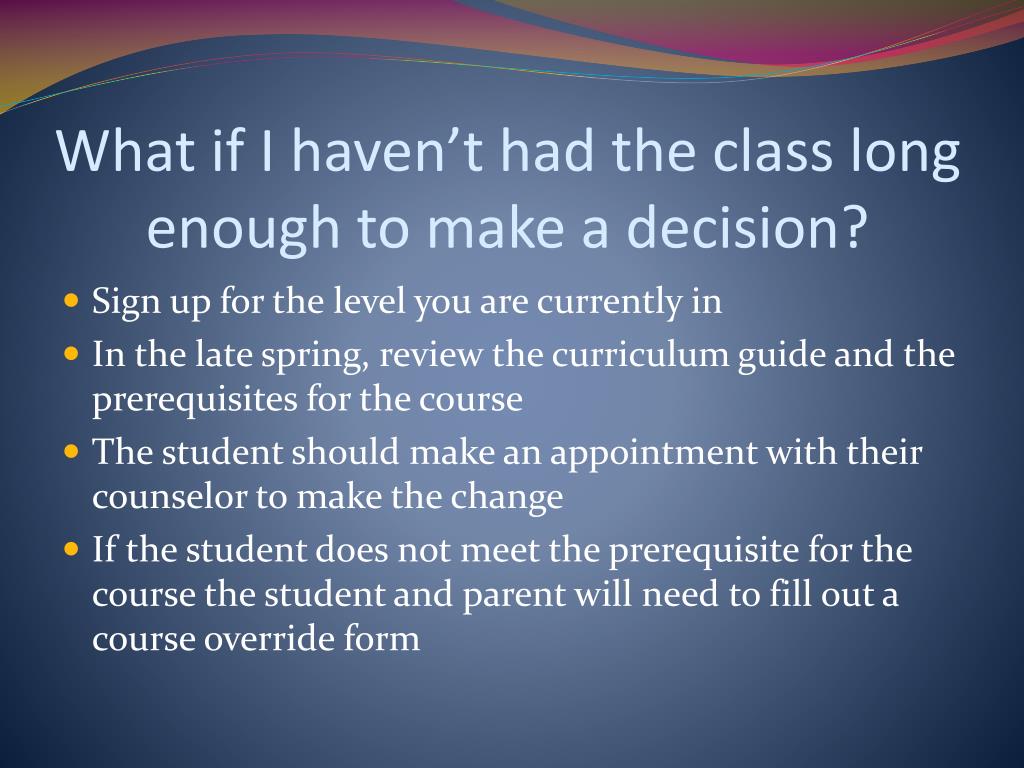 What if I haven’t had the class long enough to make a decision?

- Sign up for the level you are currently in
- In the late spring, review the curriculum guide and the prerequisites for the course
- The student should make an appointment with their counselor to make the change
- If the student does not meet the prerequisite for the course the student and parent will need to fill out a course override form